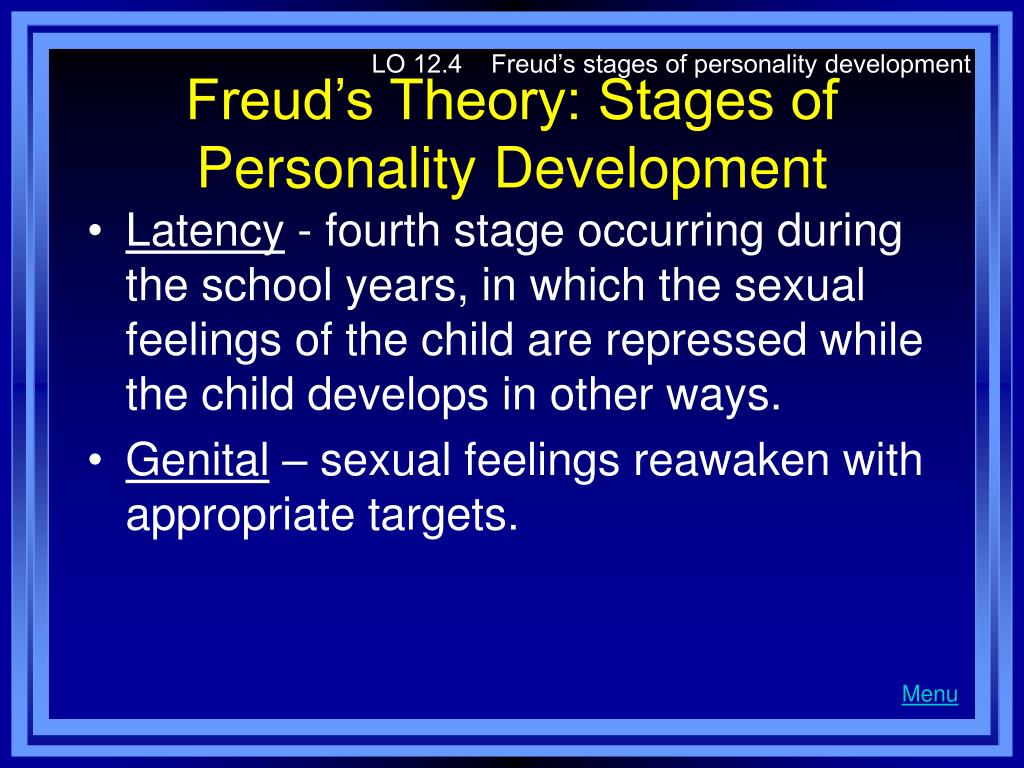 LO 12.4 Freud’s stages of personality development

Freud’s Theory: Stages of Personality Development

• Latency - fourth stage occurring during the school years, in which the sexual feelings of the child are repressed while the child develops in other ways.

• Genital – sexual feelings reawaken with appropriate targets.

Menu